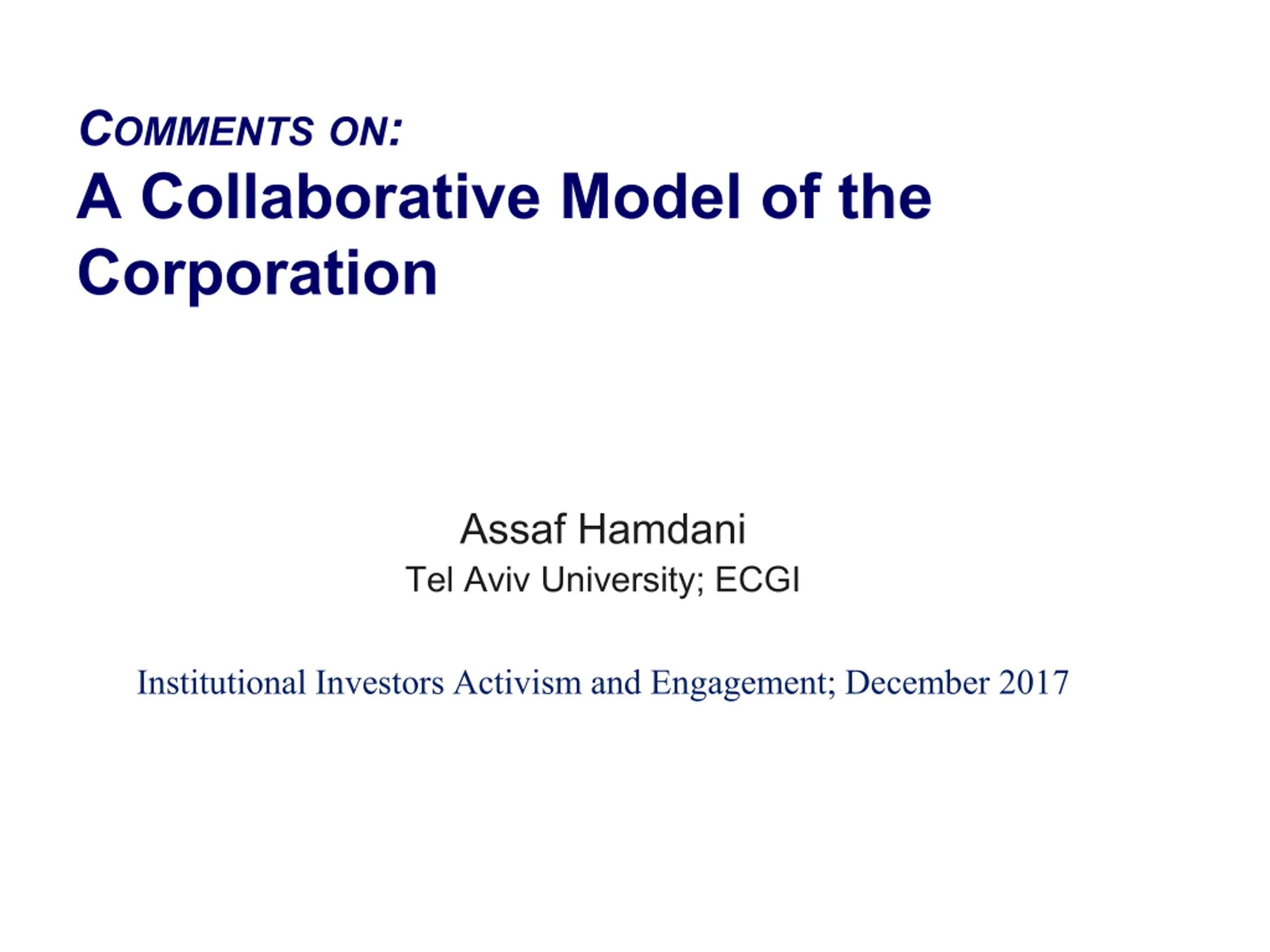 COMMENTS ON:
A Collaborative Model of the Corporation

Assaf Hamdani
Tel Aviv University; ECGI

Institutional Investors Activism and Engagement; December 2017